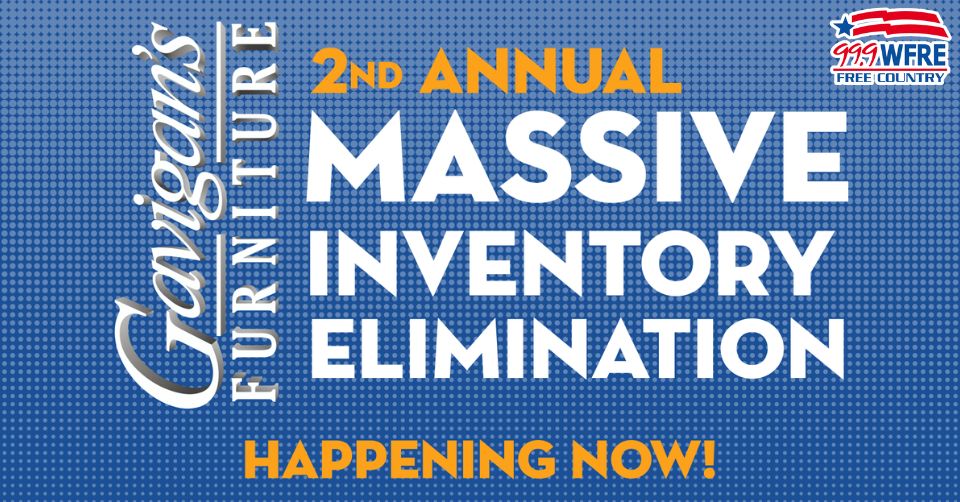 Gavigan's
FURNITURE

2ND ANNUAL
MASSIVE
INVENTORY
ELIMINATION

HAPPENING NOW!

99.9 WFRE
FREE COUNTRY